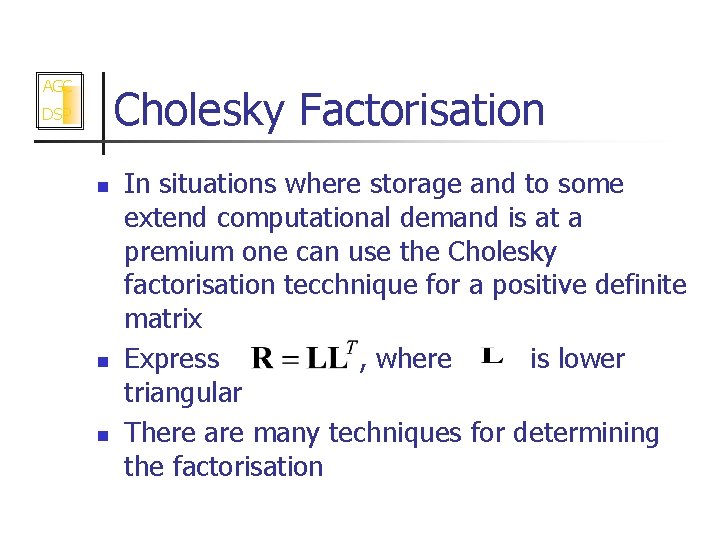 AGC
DSP

Cholesky Factorisation

- In situations where storage and to some extend computational demand is at a premium one can use the Cholesky factorisation tecchnique for a positive definite matrix
- Express $\mathbf{R} = \mathbf{L}\mathbf{L}^T$, where $\mathbf{L}$ is lower triangular
- There are many techniques for determining the factorisation